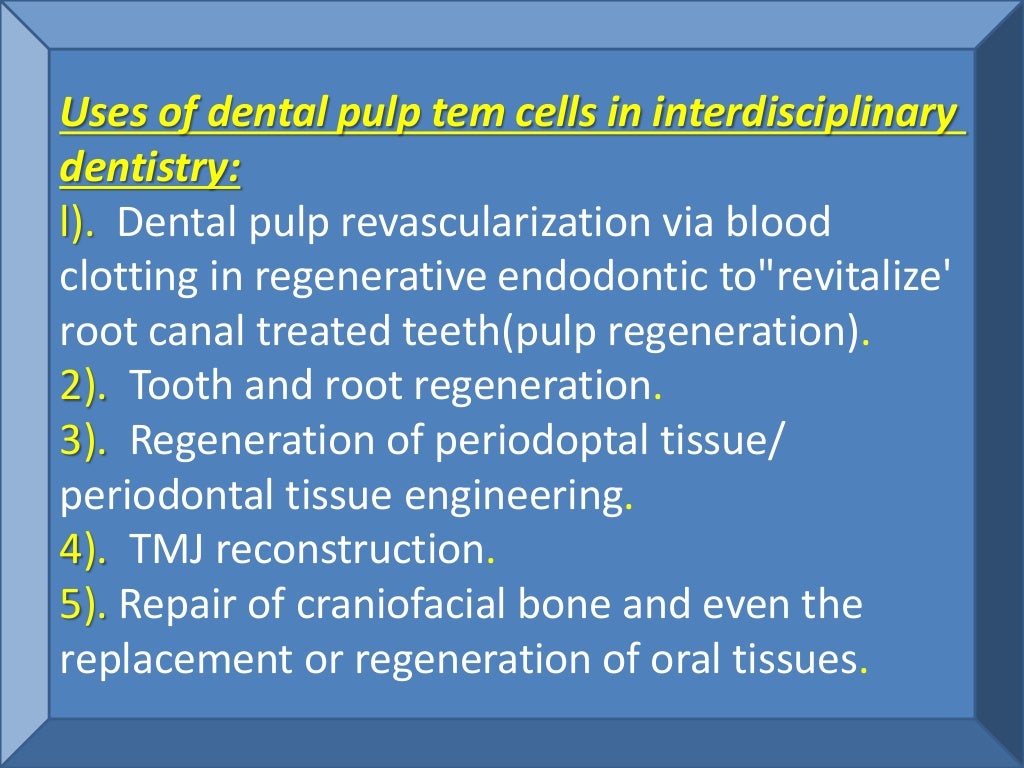 Uses of dental pulp tem cells in interdisciplinary dentistry:
l). Dental pulp revascularization via blood clotting in regenerative endodontic to"revitalize' root canal treated teeth(pulp regeneration).
2). Tooth and root regeneration.
3). Regeneration of periodoptal tissue/ periodontal tissue engineering.
4). TMJ reconstruction.
5). Repair of craniofacial bone and even the replacement or regeneration of oral tissues.